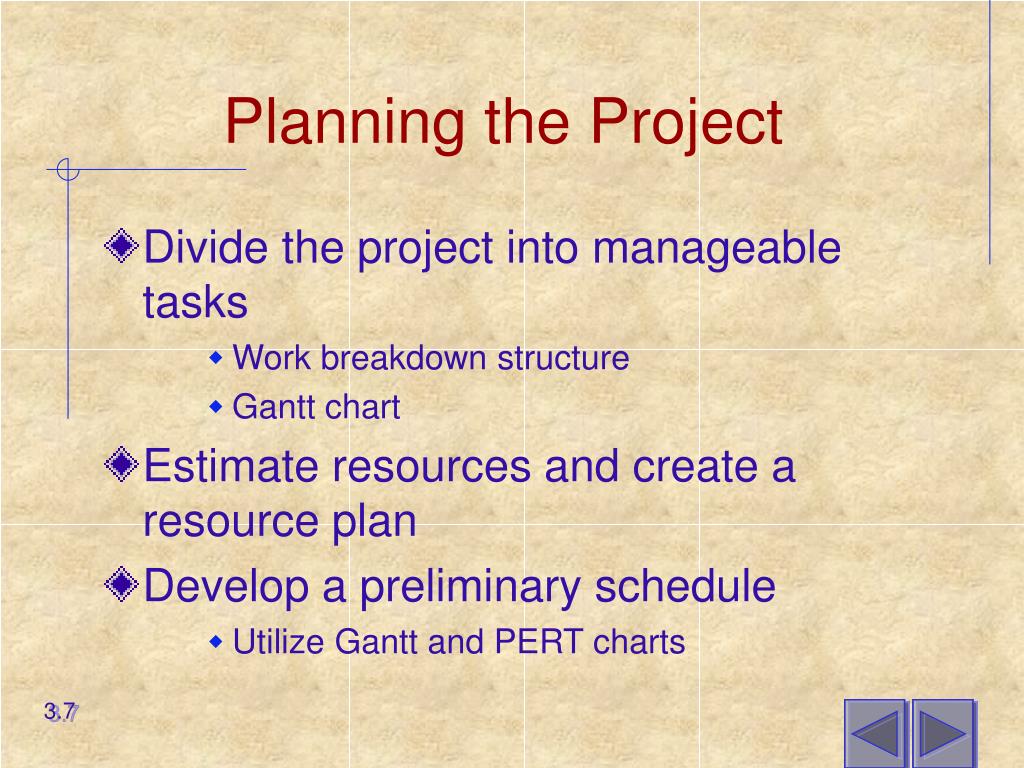 Planning the Project

Divide the project into manageable tasks

Work breakdown structure

Gantt chart

Estimate resources and create a resource plan

Develop a preliminary schedule

Utilize Gantt and PERT charts

3.7